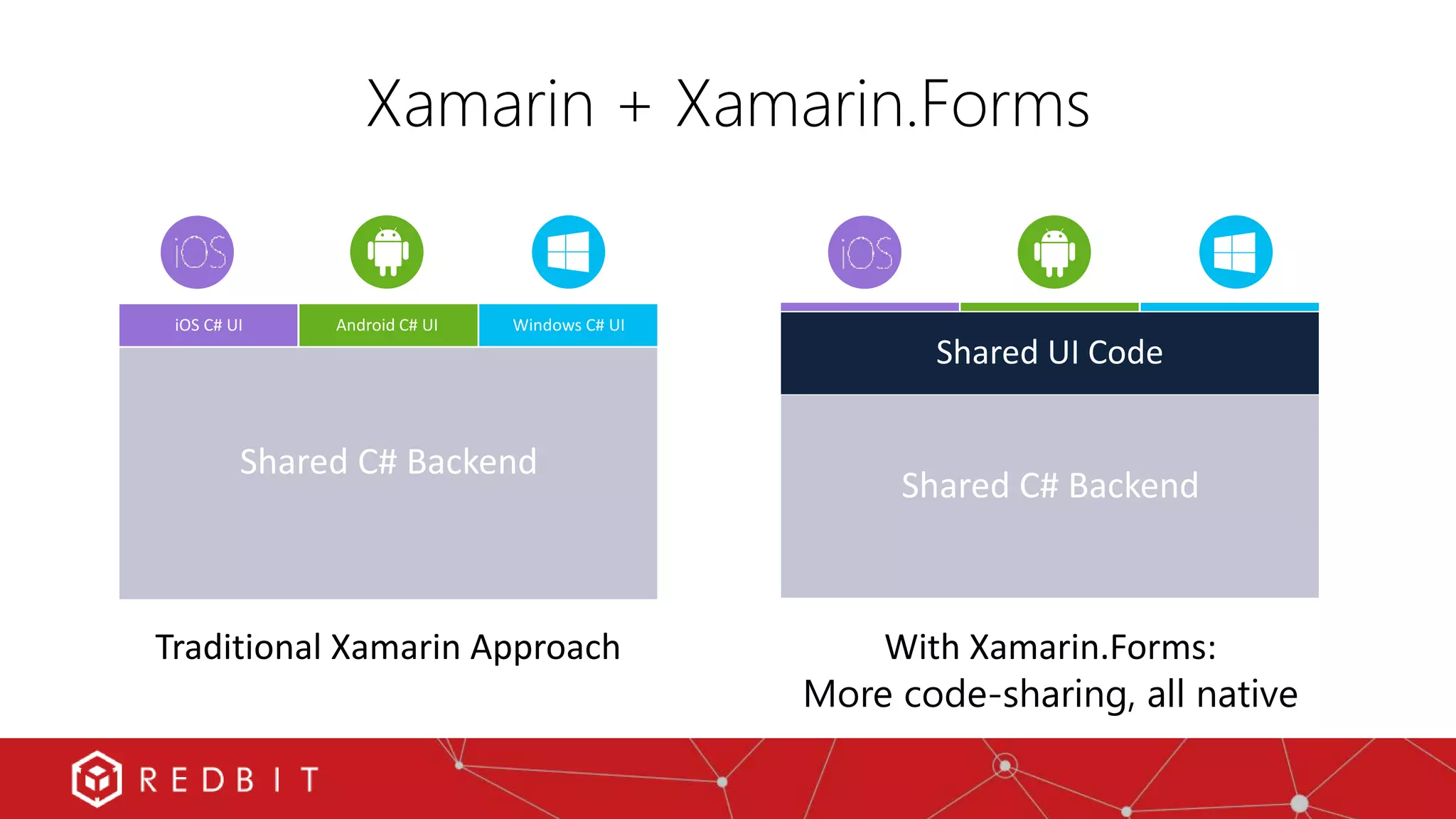 Xamarin + Xamarin.Forms

iOS

iOS C# UI

Android C# UI

Windows C# UI

Shared C# Backend

Traditional Xamarin Approach

iOS

Shared UI Code

Shared C# Backend

With Xamarin.Forms:
More code-sharing, all native

REDBIT